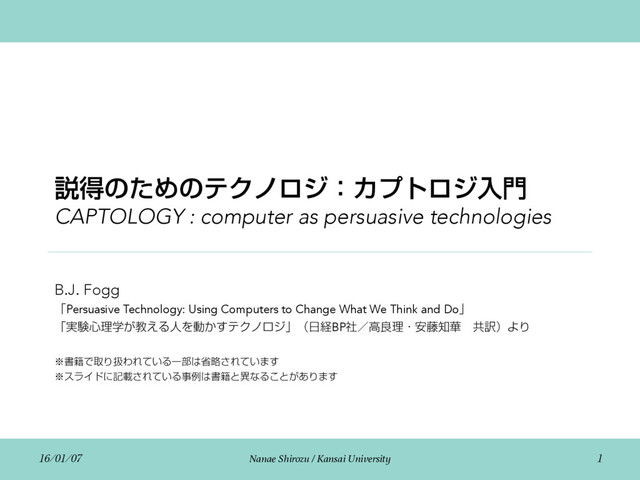 説得のためのテクノロジ：カプトロジ入門
CAPTOLOGY : computer as persuasive technologies

B.J. Fogg
「Persuasive Technology: Using Computers to Change What We Think and Do」
「実験心理学が教える人を動かすテクノロジ」（日経BP社／高良理・安藤知華　共訳）より

※書籍で取り扱われている一部は省略されています
※スライドに記載されている事例は書籍と異なることがあります

16/01/07

Nanae Shirozu / Kansai University

1